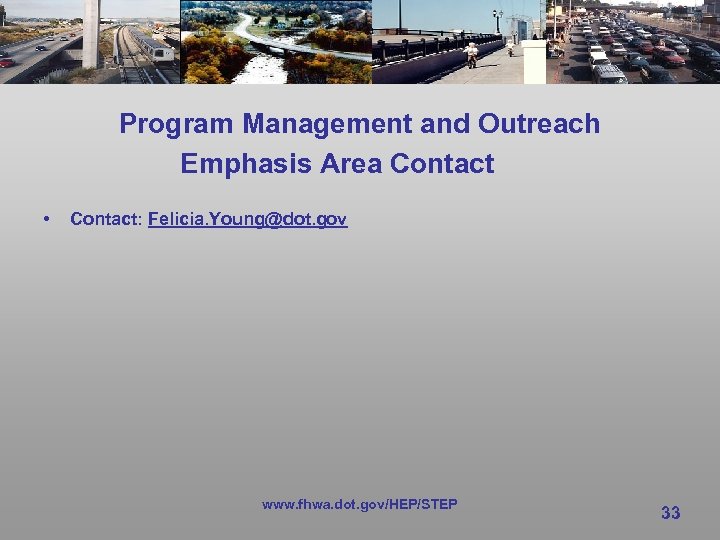 Program Management and Outreach Emphasis Area Contact

• Contact: Felicia.Young@dot.gov

www.fhwa.dot.gov/HEP/STEP

33